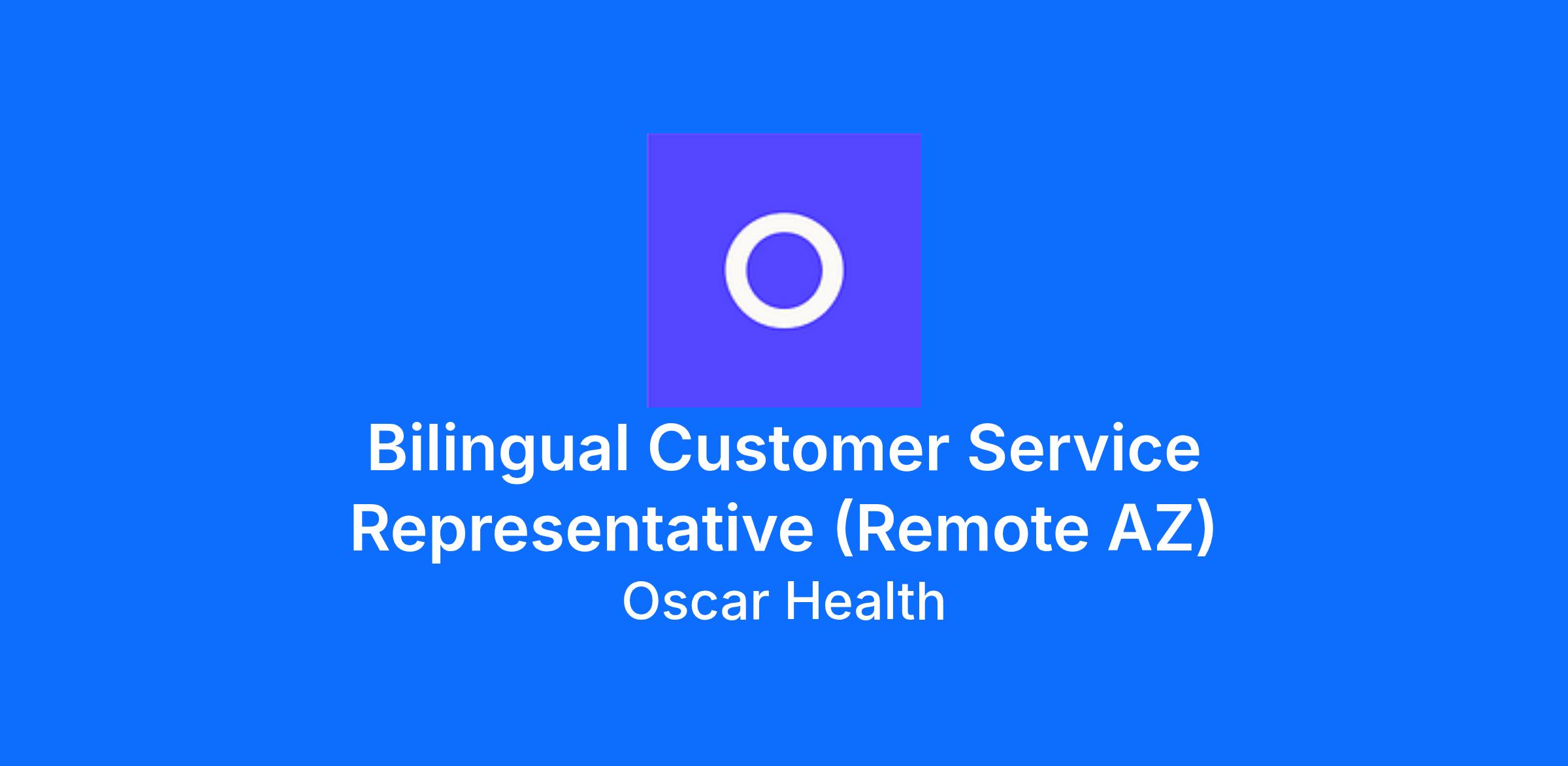 Bilingual Customer Service Representative (Remote AZ)
Oscar Health